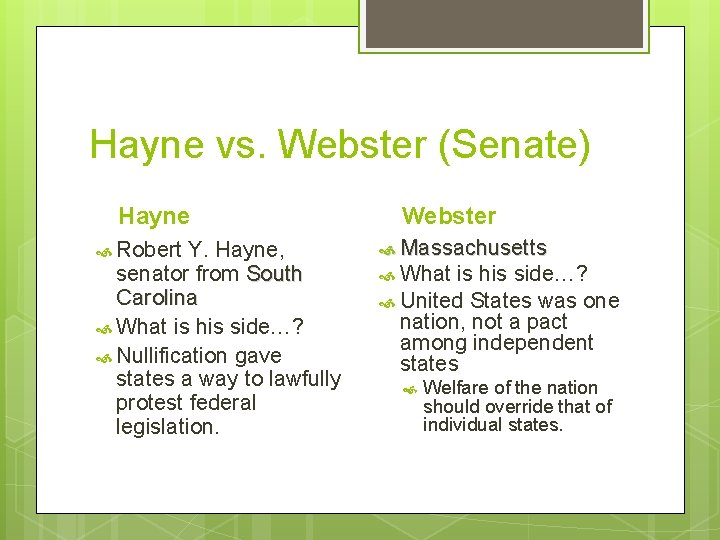 Hayne vs. Webster (Senate)

Hayne

Robert Y. Hayne, senator from South Carolina

What is his side…?

Nullification gave states a way to lawfully protest federal legislation.

Webster

Massachusetts

What is his side…?

United States was one nation, not a pact among independent states

Welfare of the nation should override that of individual states.